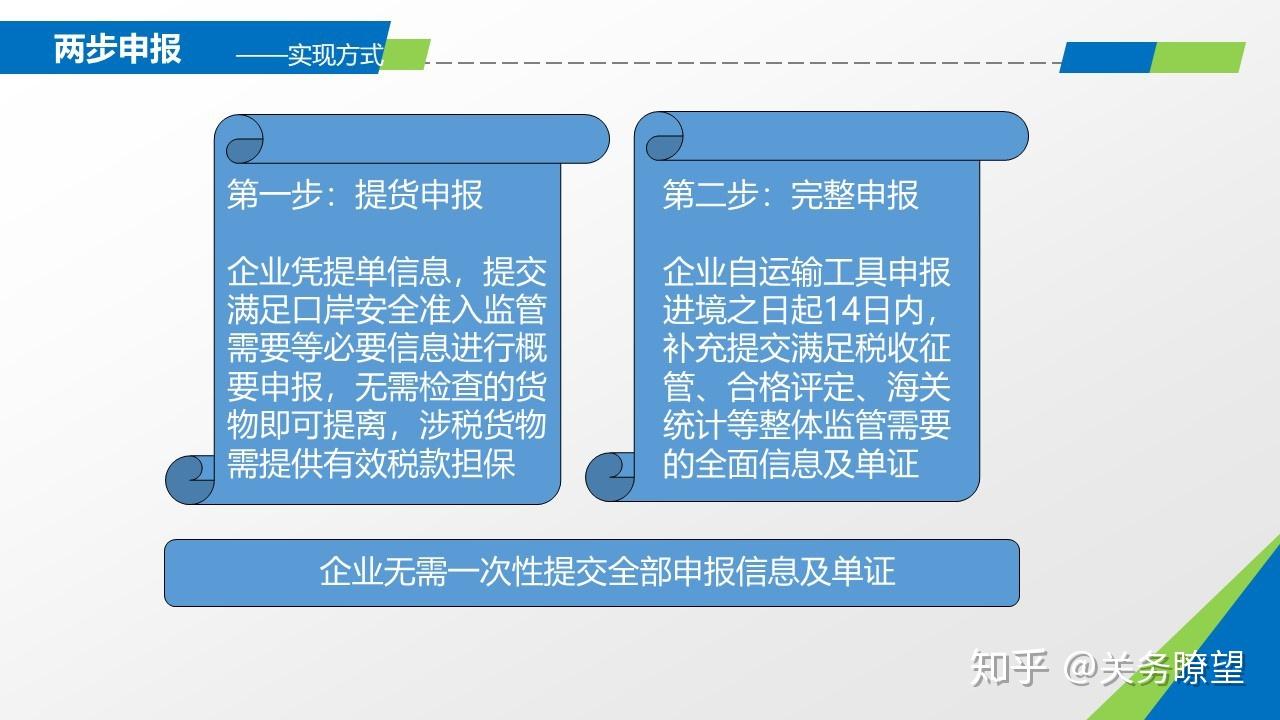 两步申报

——实现方式

第一步：提货申报

企业凭提单信息，提交满足口岸安全准入监管需要等必要信息进行概要申报，无需检查的货物即可提离，涉税货物需提供有效税款担保

第二步：完整申报

企业自运输工具申报进境之日起14日内，补充提交满足税收征管、合格评定、海关统计等整体监管需要的全面信息及单证

企业无需一次性提交全部申报信息及单证

知乎 @关务瞭望